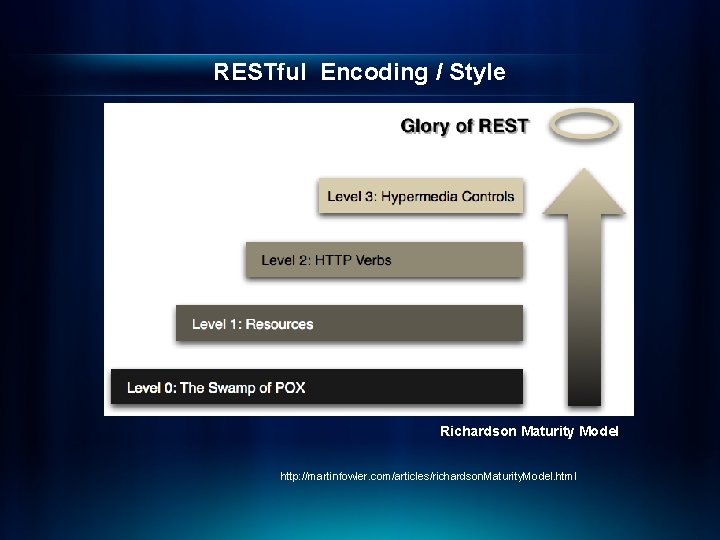 RESTful Encoding / Style

Glory of REST

Level 3: Hypermedia Controls

Level 2: HTTP Verbs

Level 1: Resources

Level 0: The Swamp of POX

Richardson Maturity Model

http://martinfowler.com/articles/richardsonMaturityModel.html